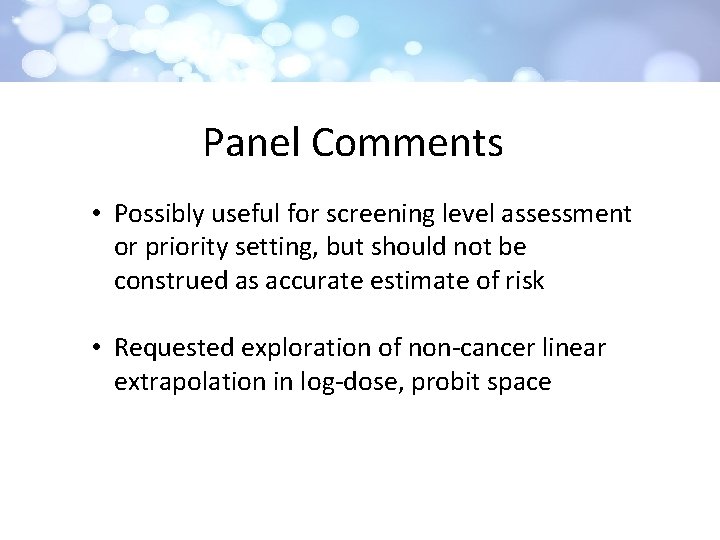 Panel Comments

• Possibly useful for screening level assessment or priority setting, but should not be construed as accurate estimate of risk

• Requested exploration of non-cancer linear extrapolation in log-dose, probit space